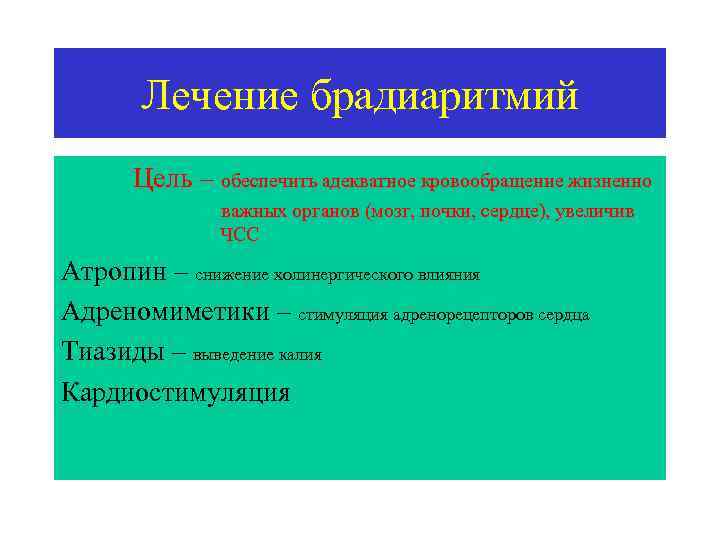 Лечение брадиаритмий

Цель – обеспечить адекватное кровообращение жизненно важных органов (мозг, почки, сердце), увеличив ЧСС

Атропин – снижение холинергического влияния

Адреномиметики – стимуляция адренорецепторов сердца

Тиазиды – выведение калия

Кардиостимуляция